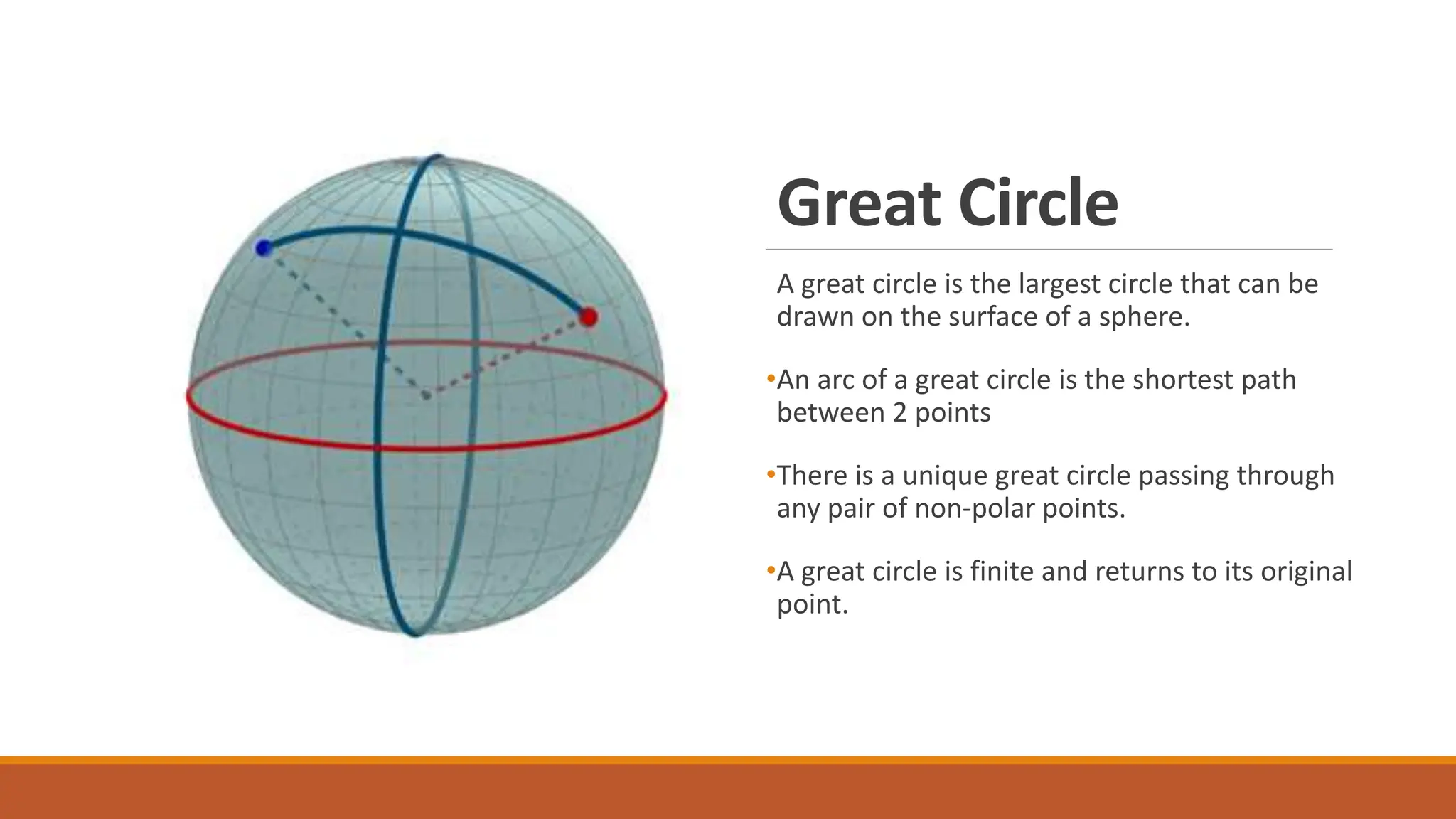 Great Circle

A great circle is the largest circle that can be drawn on the surface of a sphere.

•An arc of a great circle is the shortest path between 2 points

•There is a unique great circle passing through any pair of non-polar points.

•A great circle is finite and returns to its original point.